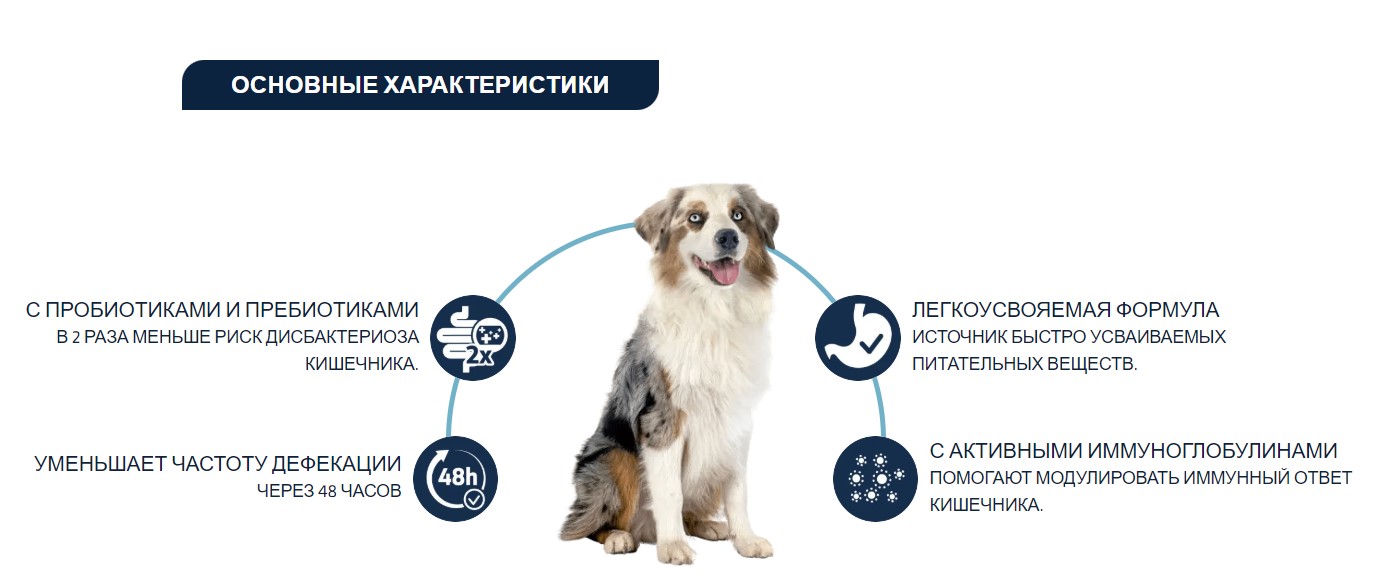 ОСНОВНЫЕ ХАРАКТЕРИСТИКИ

С ПРОБИОТИКАМИ И ПРЕБИОТИКАМИ
В 2 РАЗА МЕНЬШЕ РИСК ДИСБАКТЕРИОЗА КИШЕЧНИКА.

2x

УМЕНЬШАЕТ ЧАСТОТУ ДЕФЕКАЦИИ
ЧЕРЕЗ 48 ЧАСОВ

48h

ЛЕГКОУСВОЯЕМАЯ ФОРМУЛА
ИСТОЧНИК БЫСТРО УСВАИВАЕМЫХ ПИТАТЕЛЬНЫХ ВЕЩЕСТВ.

С АКТИВНЫМИ ИММУНОГЛОБУЛИНАМИ
ПОМОГАЮТ МОДУЛИРОВАТЬ ИММУННЫЙ ОТВЕТ КИШЕЧНИКА.